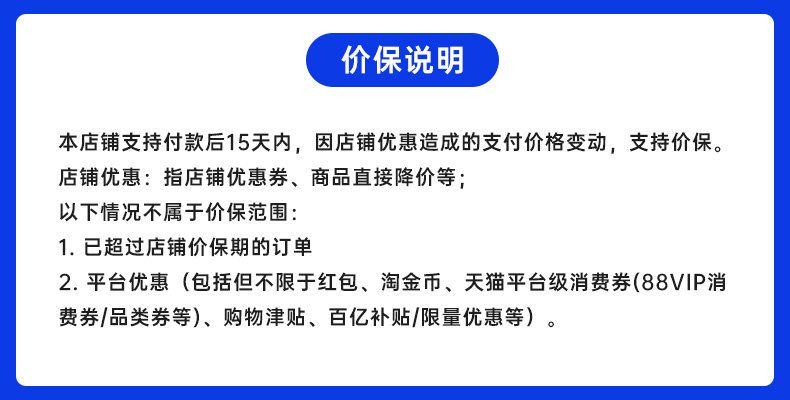 价保说明

本店铺支持付款后15天内，因店铺优惠造成的支付价格变动，支持价保。
店铺优惠：指店铺优惠券、商品直接降价等；
以下情况不属于价保范围：
1. 已超过店铺价保期的订单
2. 平台优惠（包括但不限于红包、淘金币、天猫平台级消费券(88VIP消费券/品类券等)、购物津贴、百亿补贴/限量优惠等）。